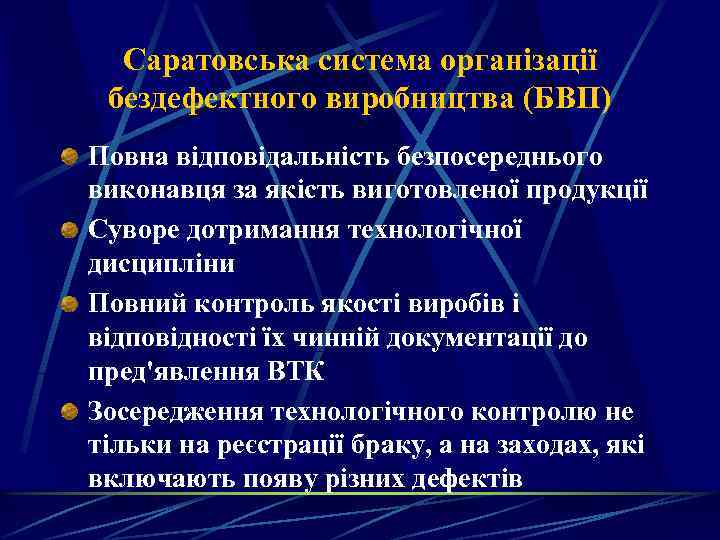 Саратовська система організації бездефектного виробництва (БВП)

Повна відповідальність безпосереднього виконавця за якість виготовленої продукції

Суворе дотримання технологічної дисципліни

Повний контроль якості виробів і відповідності їх чинній документації до пред'явлення ВТК

Зосередження технологічного контролю не тільки на реєстрації браку, а на заходах, які включають появу різних дефектів